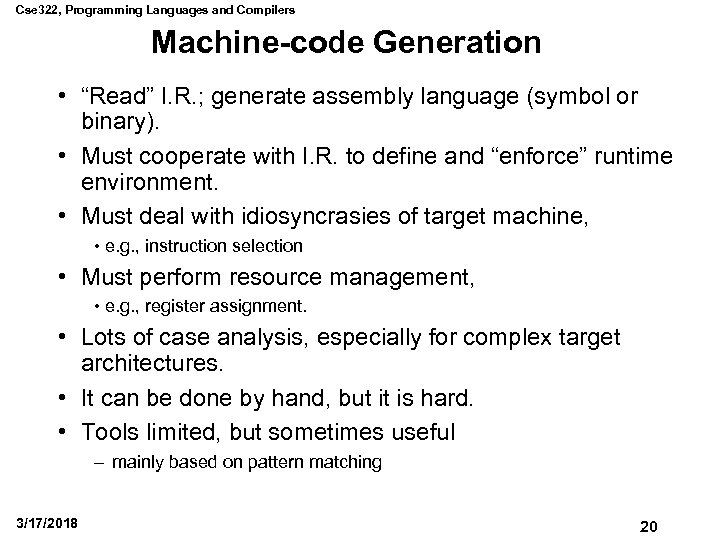 Cse322, Programming Languages and Compilers

Machine-code Generation

• “Read” I.R.; generate assembly language (symbol or binary).
• Must cooperate with I.R. to define and “enforce” runtime environment.
• Must deal with idiosyncrasies of target machine,
  • e.g., instruction selection
• Must perform resource management,
  • e.g., register assignment.
• Lots of case analysis, especially for complex target architectures.
• It can be done by hand, but it is hard.
• Tools limited, but sometimes useful
  – mainly based on pattern matching

3/17/2018

20